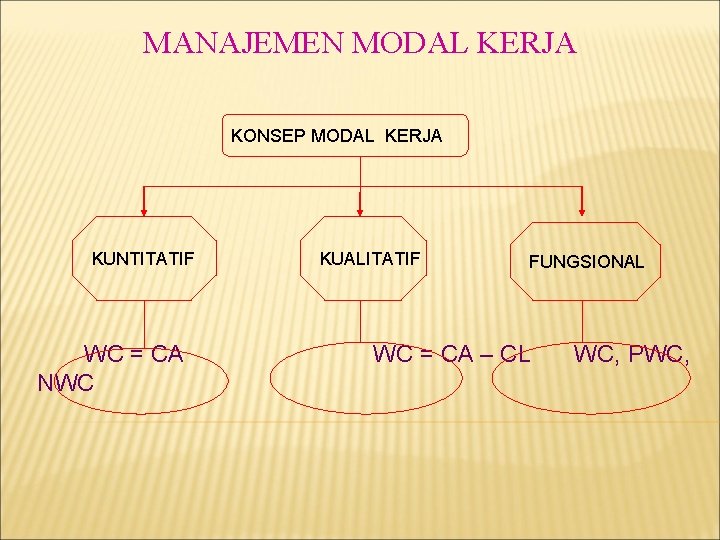 MANAJEMEN MODAL KERJA

KONSEP MODAL KERJA

KUNTITATIF

KUALITATIF

FUNGSIONAL

WC = CA

WC = CA – CL

WC, PWC, NWC